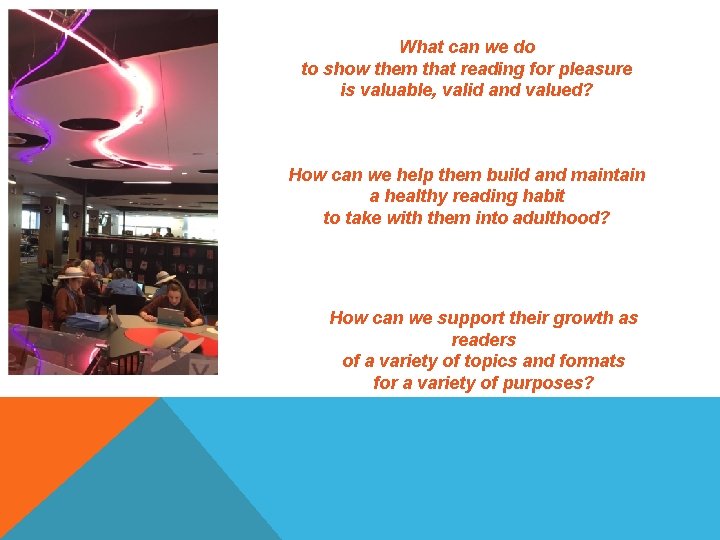 What can we do
to show them that reading for pleasure
is valuable, valid and valued?

How can we help them build and maintain
a healthy reading habit
to take with them into adulthood?

How can we support their growth as
readers
of a variety of topics and formats
for a variety of purposes?